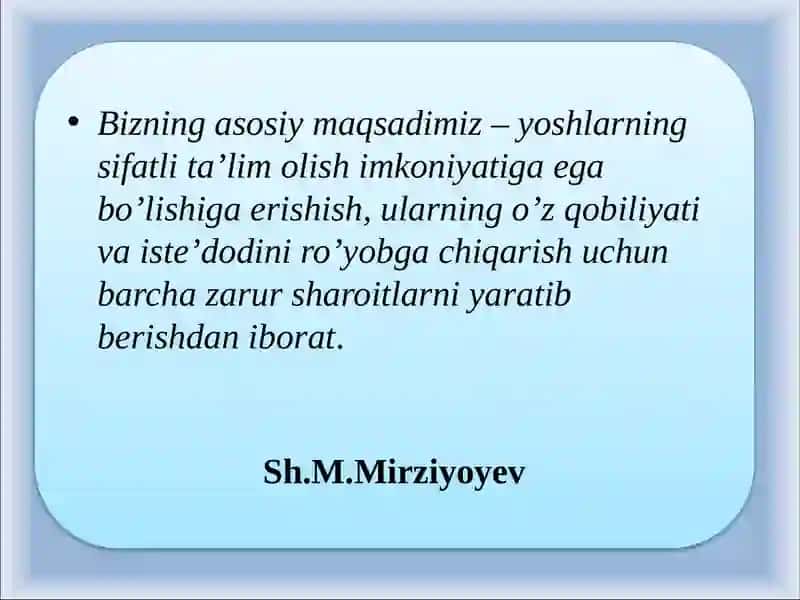 • Bizning asosiy maqsadimiz – yoshlarning sifatli ta’lim olish imkoniyatiga ega bo’lishiga erishish, ularning o’z qobiliyati va iste’dodini ro’yobga chiqarish uchun barcha zarur sharoitlarni yaratib berishdan iborat.

Sh.M.Mirziyoyev